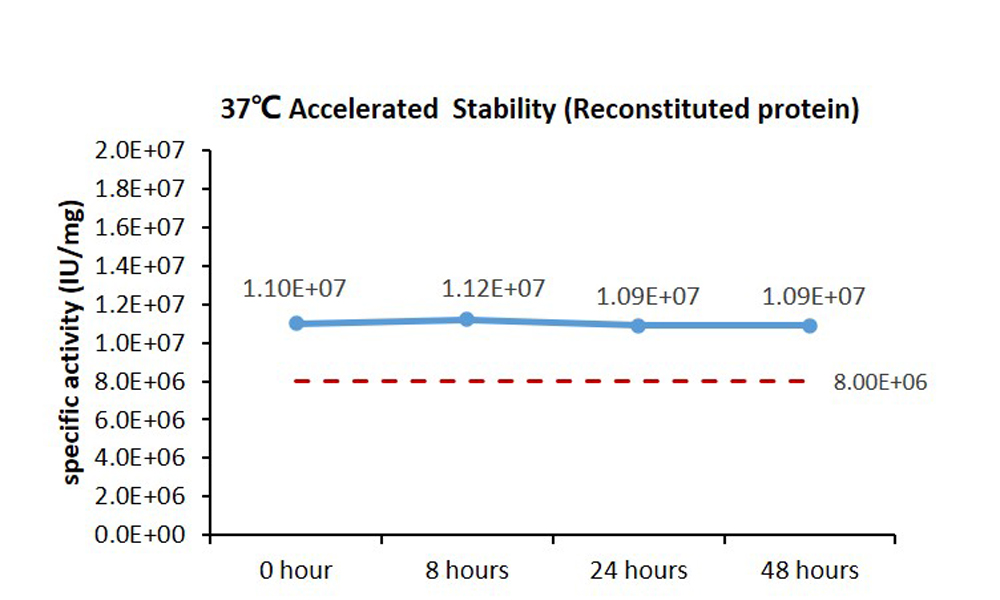 37℃ Accelerated Stability (Reconstituted protein)

specific activity (IU/mg)

2.0E+07
1.8E+07
1.6E+07
1.4E+07
1.2E+07
1.0E+07
8.0E+06
6.0E+06
4.0E+06
2.0E+06
0.0E+00

1.10E+07
1.12E+07
1.09E+07
1.09E+07

8.00E+06

0 hour
8 hours
24 hours
48 hours